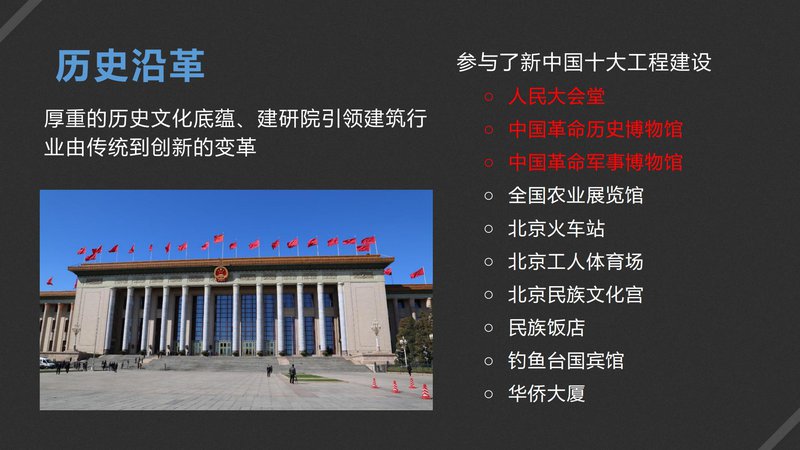 历史沿革

厚重的历史文化底蕴、建研院引领建筑行业由传统到创新的变革

参与了新中国十大工程建设

○ 人民大会堂
○ 中国革命历史博物馆
○ 中国革命军事博物馆
○ 全国农业展览馆
○ 北京火车站
○ 北京工人体育场
○ 北京民族文化宫
○ 民族饭店
○ 钓鱼台国宾馆
○ 华侨大厦